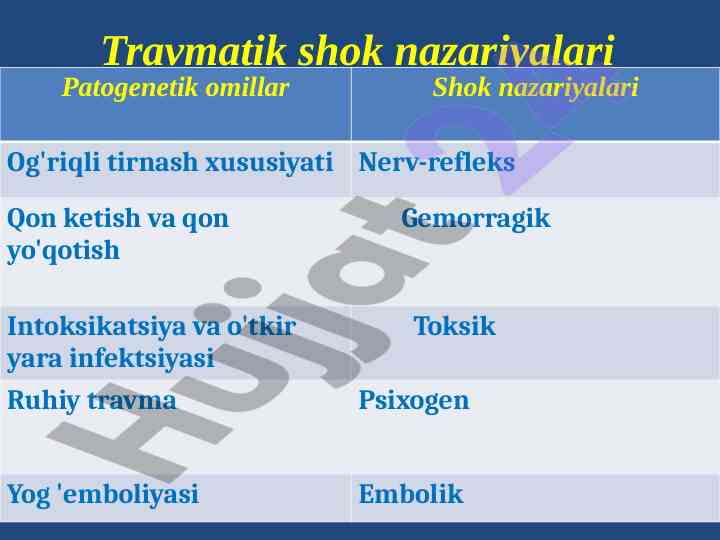 Travmatik shok nazariyalari

| Patogenetik omillar | Shok nazariyalari |
|---|---|
| Og'riqli tirnash xususiyati | Nerv-refleks |
| Qon ketish va qon yo'qotish | Gemorragik |
| Intoksikatsiya va o'tkir yara infektsiyasi | Toksik |
| Ruhiy travma | Psixogen |
| Yog 'emboliyasi | Embolik |

Hujjat 24